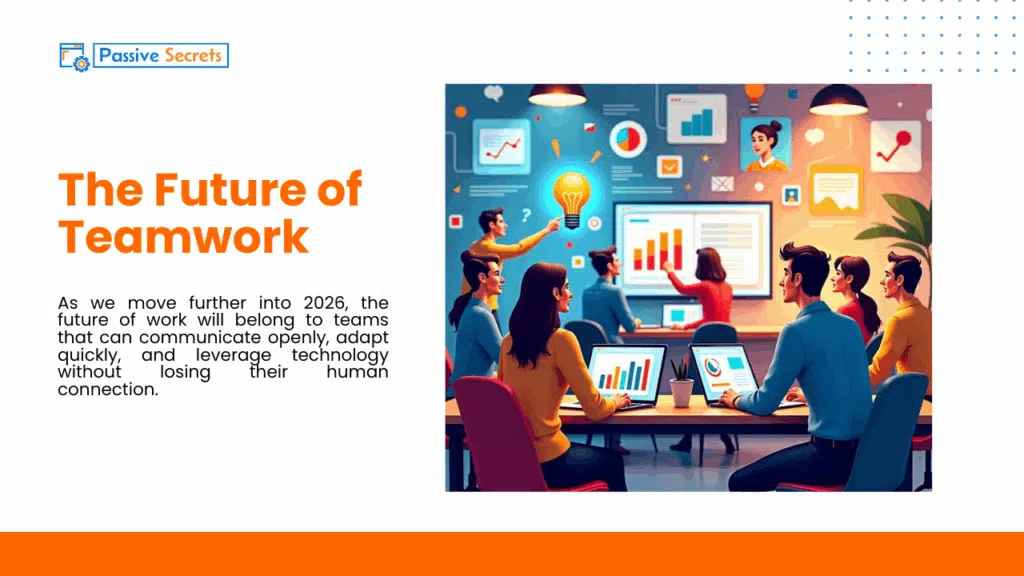 Passive Secrets

The Future of Teamwork

As we move further into 2026, the future of work will belong to teams that can communicate openly, adapt quickly, and leverage technology without losing their human connection.